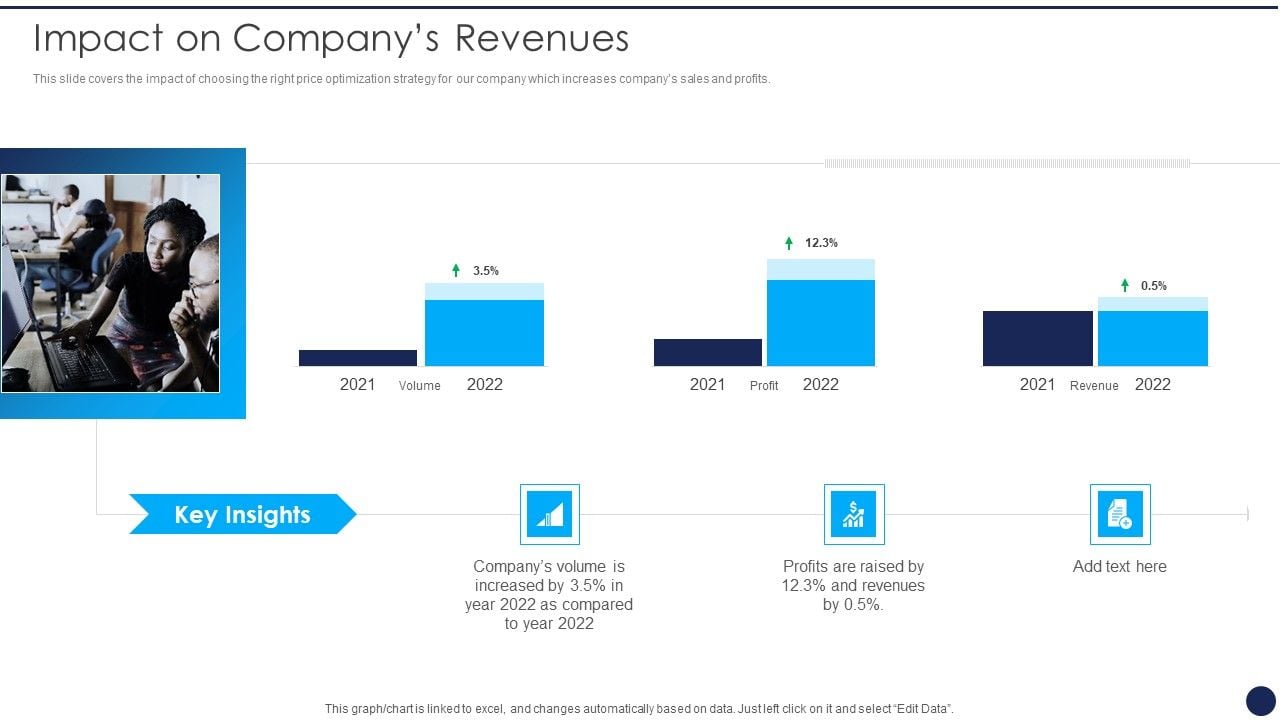 Impact on Company's Revenues

This slide covers the impact of choosing the right price optimization strategy for our company which increases company's sales and profits.

3.5%

2021 Volume 2022

12.3%

2021 Profit 2022

0.5%

2021 Revenue 2022

Key Insights

Company's volume is increased by 3.5% in year 2022 as compared to year 2022

Profits are raised by 12.3% and revenues by 0.5%.

Add text here

This graph/chart is linked to excel, and changes automatically based on data. Just left click on it and select "Edit Data".